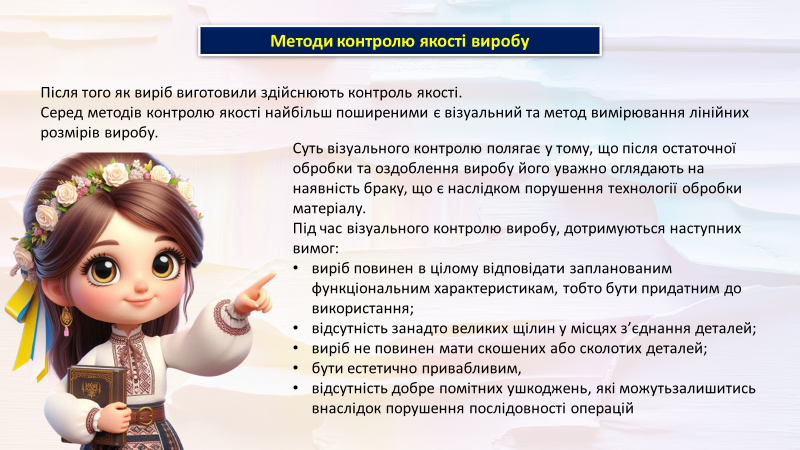 Методи контролю якості виробу

Після того як виріб виготовили здійснюють контроль якості.
Серед методів контролю якості найбільш поширеними є візуальний та метод вимірювання лінійних розмірів виробу.

Суть візуального контролю полягає у тому, що після остаточної обробки та оздоблення виробу його уважно оглядають на наявність браку, що є наслідком порушення технології обробки матеріалу.
Під час візуального контролю виробу, дотримуються наступних вимог:
• виріб повинен в цілому відповідати запланованим функціональним характеристикам, тобто бути придатним до використання;
• відсутність занадто великих щілин у місцях з'єднання деталей;
• виріб не повинен мати скошених або сколотих деталей;
• бути естетично привабливим,
• відсутність добре помітних ушкоджень, які можутьзалишитись внаслідок порушення послідовності операцій